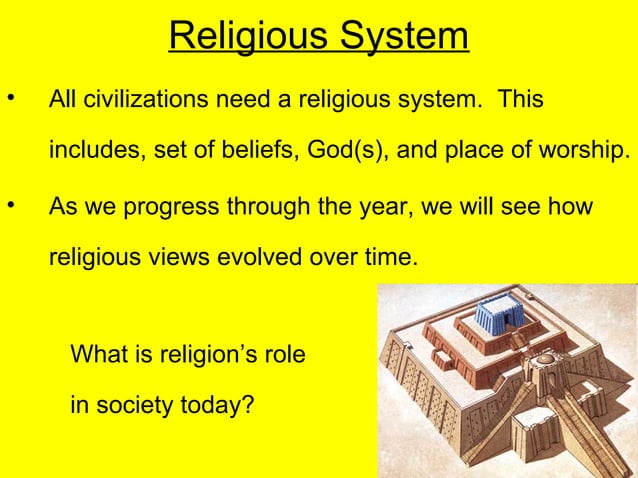 Religious System

• All civilizations need a religious system. This includes, set of beliefs, God(s), and place of worship.

• As we progress through the year, we will see how religious views evolved over time.

What is religion's role in society today?